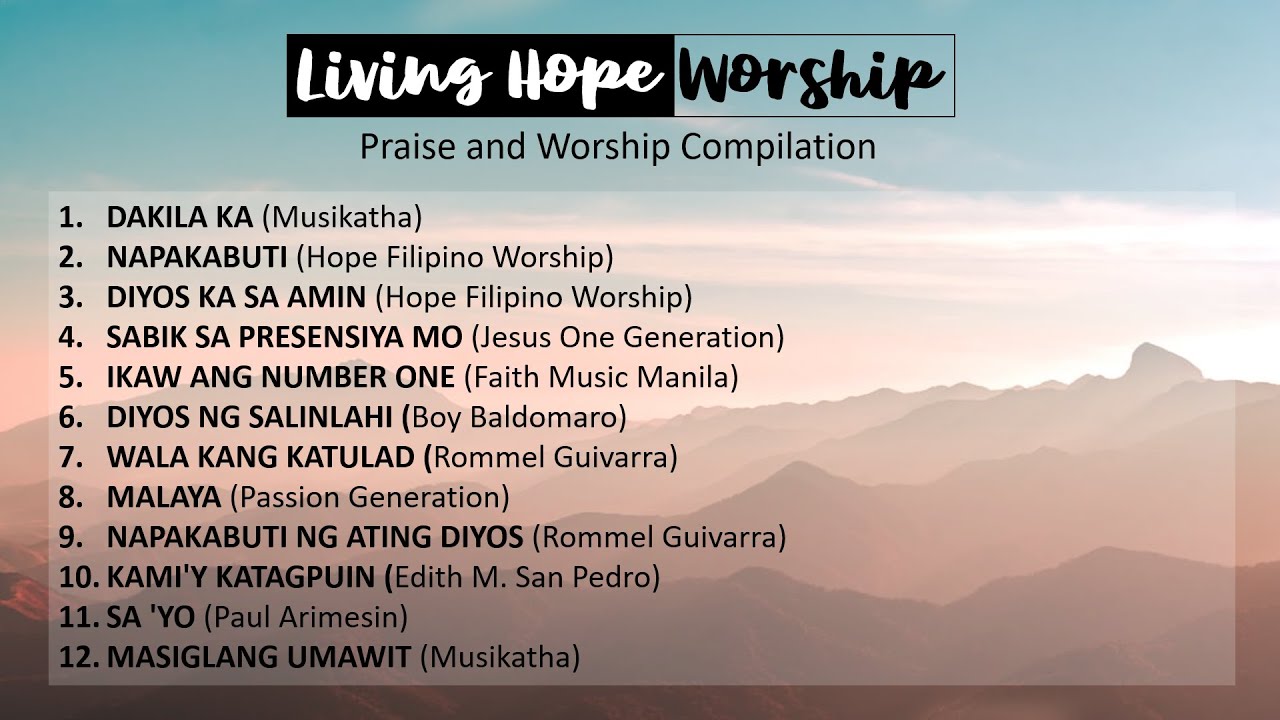 Living Hope Worship

Praise and Worship Compilation

1. DAKILA KA (Musikatha)
2. NAPAKABUTI (Hope Filipino Worship)
3. DIYOS KA SA AMIN (Hope Filipino Worship)
4. SABIK SA PRESENSIYA MO (Jesus One Generation)
5. IKAW ANG NUMBER ONE (Faith Music Manila)
6. DIYOS NG SALINLAHI (Boy Baldomaro)
7. WALA KANG KATULAD (Rommel Guivarra)
8. MALAYA (Passion Generation)
9. NAPAKABUTI NG ATING DIYOS (Rommel Guivarra)
10. KAMI'Y KATAGPUIN (Edith M. San Pedro)
11. SA 'YO (Paul Arimesin)
12. MASIGLANG UMAWIT (Musikatha)